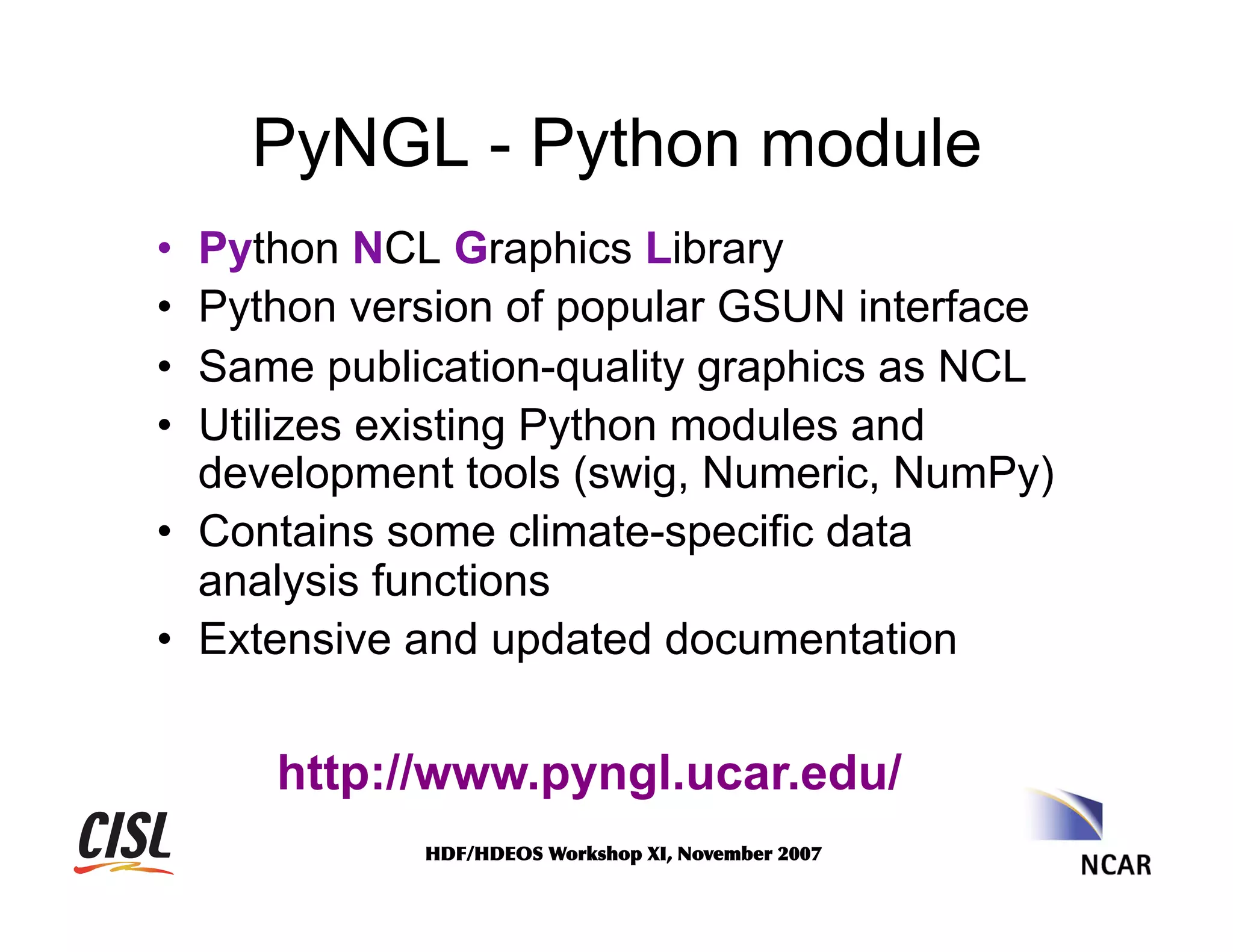 PyNGL - Python module

• Python NCL Graphics Library
• Python version of popular GSUN interface
• Same publication-quality graphics as NCL
• Utilizes existing Python modules and development tools (swig, Numeric, NumPy)
• Contains some climate-specific data analysis functions
• Extensive and updated documentation

http://www.pyngl.ucar.edu/

CISL

HDF/HDEOS Workshop XI, November 2007

NCAR